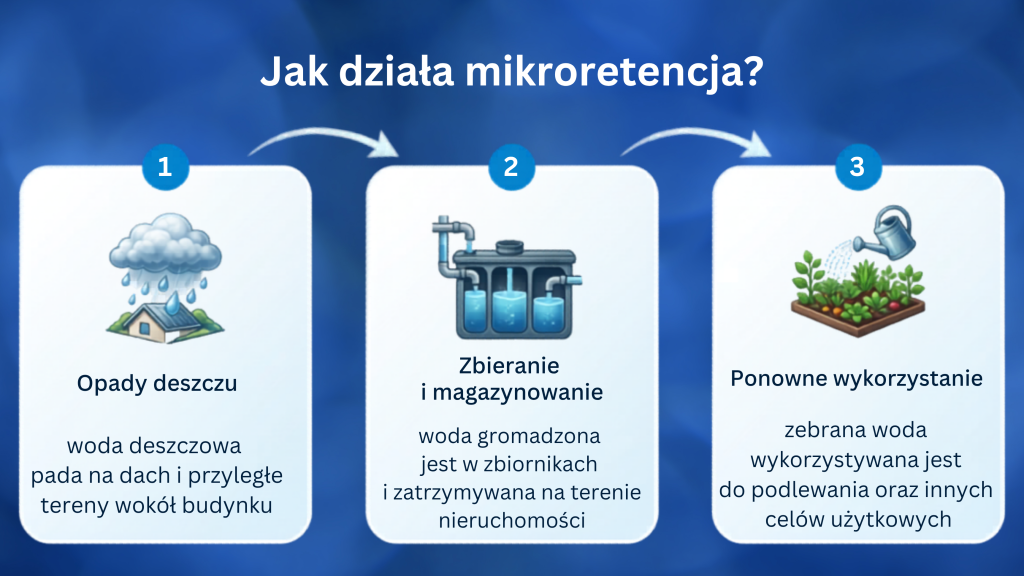 Jak działa mikroretencja?

1

Opady deszczu

woda deszczowa pada na dach i przyległe tereny wokół budynku

2

Zbieranie i magazynowanie

woda gromadzona jest w zbiornikach i zatrzymywana na terenie nieruchomości

3

Ponowne wykorzystanie

zebrana woda wykorzystywana jest do podlewania oraz innych celów użytkowych